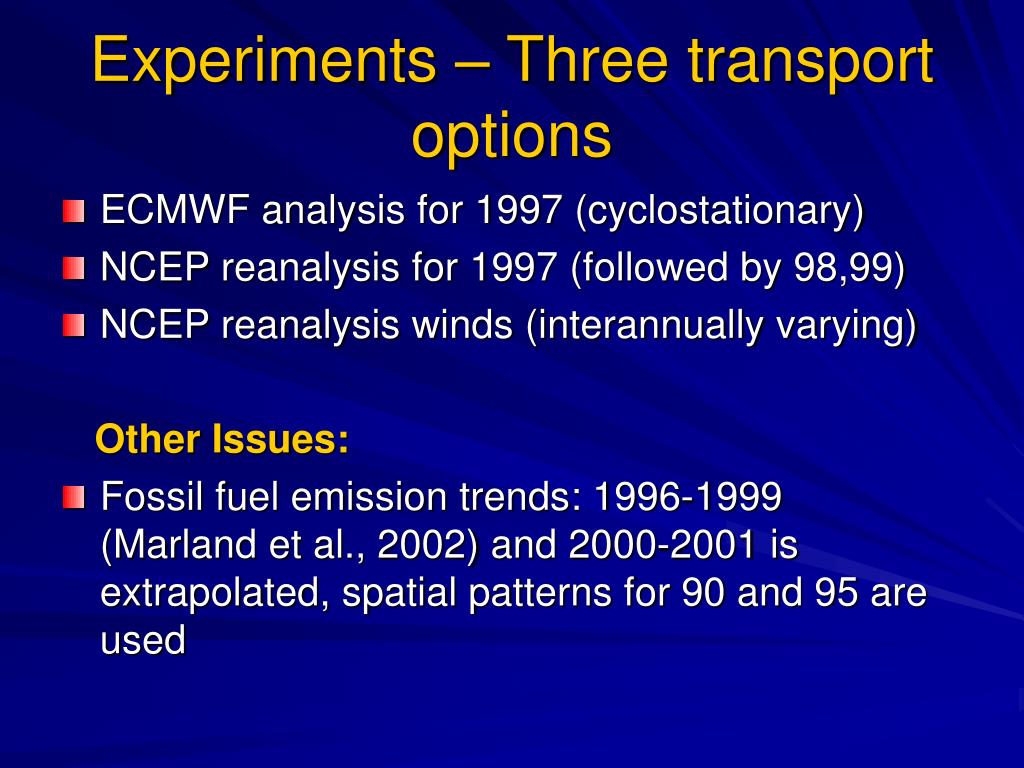 Experiments – Three transport options

ECMWF analysis for 1997 (cyclostationary)
NCEP reanalysis for 1997 (followed by 98,99)
NCEP reanalysis winds (interannually varying)

Other Issues:

Fossil fuel emission trends: 1996-1999 (Marland et al., 2002) and 2000-2001 is extrapolated, spatial patterns for 90 and 95 are used